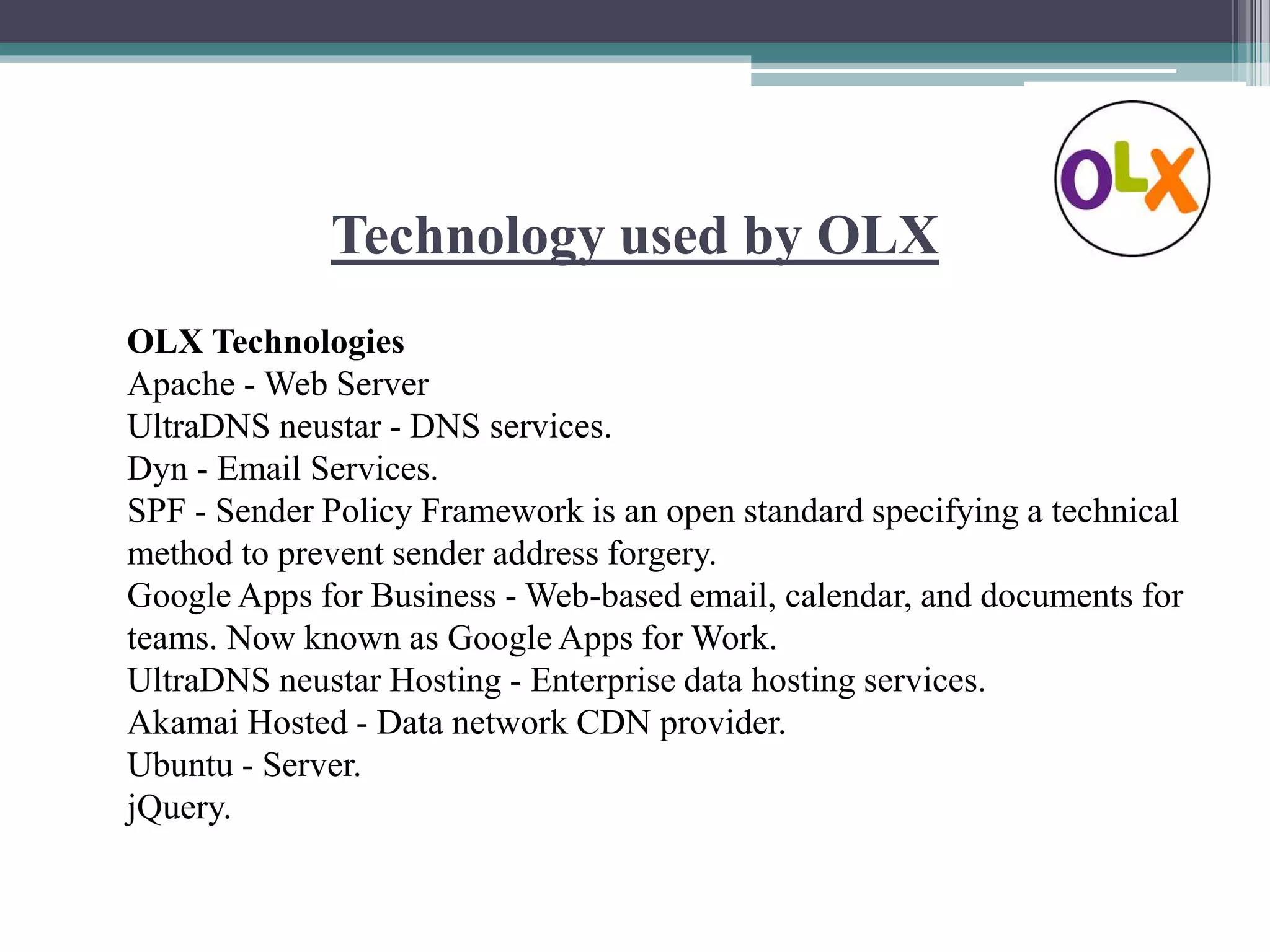 OLX

Technology used by OLX

OLX Technologies
Apache - Web Server
UltraDNS neustar - DNS services.
Dyn - Email Services.
SPF - Sender Policy Framework is an open standard specifying a technical method to prevent sender address forgery.
Google Apps for Business - Web-based email, calendar, and documents for teams. Now known as Google Apps for Work.
UltraDNS neustar Hosting - Enterprise data hosting services.
Akamai Hosted - Data network CDN provider.
Ubuntu - Server.
jQuery.